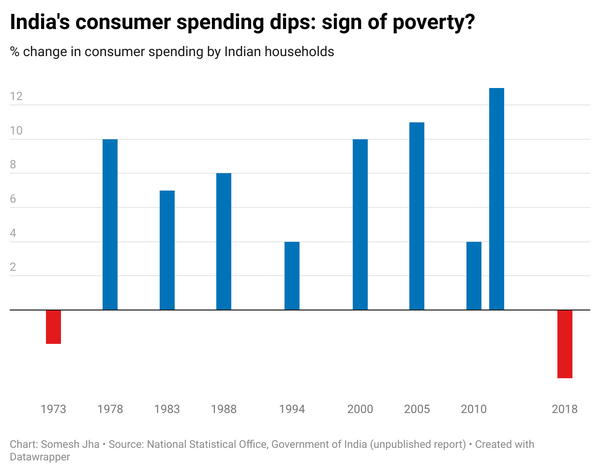 India's consumer spending dips: sign of poverty?

% change in consumer spending by Indian households

12
10
8
6
4
2

1973
1978
1983
1988
1994
2000
2005
2010
2018

Chart: Somesh Jha • Source: National Statistical Office, Government of India (unpublished report) • Created with Datawrapper